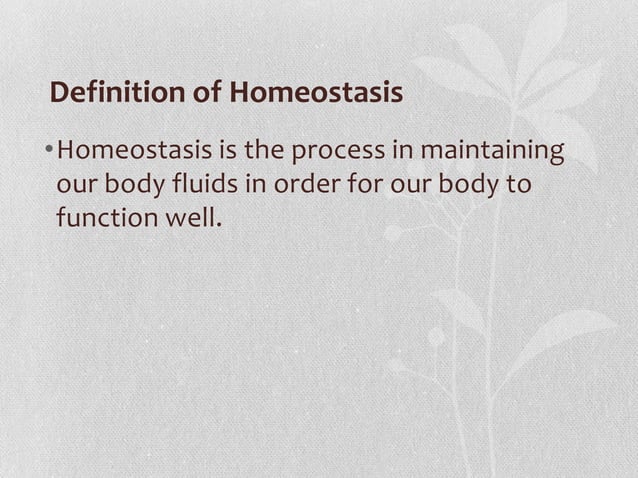 Definition of Homeostasis

• Homeostasis is the process in maintaining our body fluids in order for our body to function well.